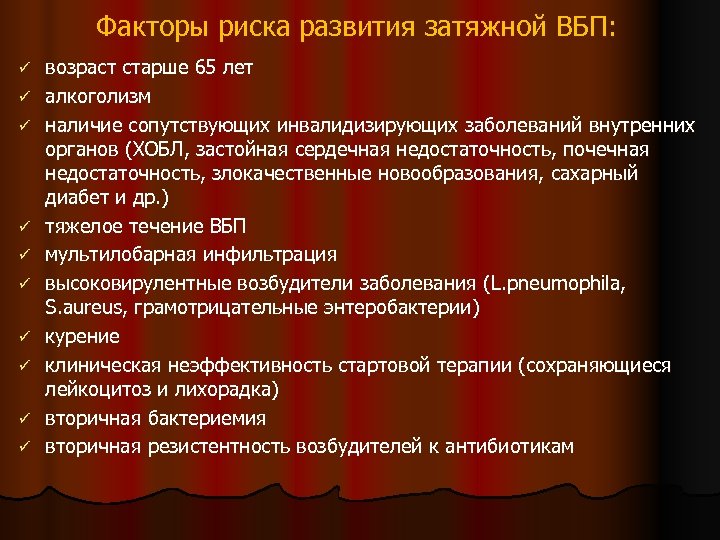 Факторы риска развития затяжной ВБП:

✓ возраст старше 65 лет
✓ алкоголизм
✓ наличие сопутствующих инвалидизирующих заболеваний внутренних органов (ХОБЛ, застойная сердечная недостаточность, почечная недостаточность, злокачественные новообразования, сахарный диабет и др.)
✓ тяжелое течение ВБП
✓ мультилобарная инфильтрация
✓ высоковирулентные возбудители заболевания (L.pneumophila, S.aureus, грамотрицательные энтеробактерии)
✓ курение
✓ клиническая неэффективность стартовой терапии (сохраняющиеся лейкоцитоз и лихорадка)
✓ вторичная бактериемия
✓ вторичная резистентность возбудителей к антибиотикам